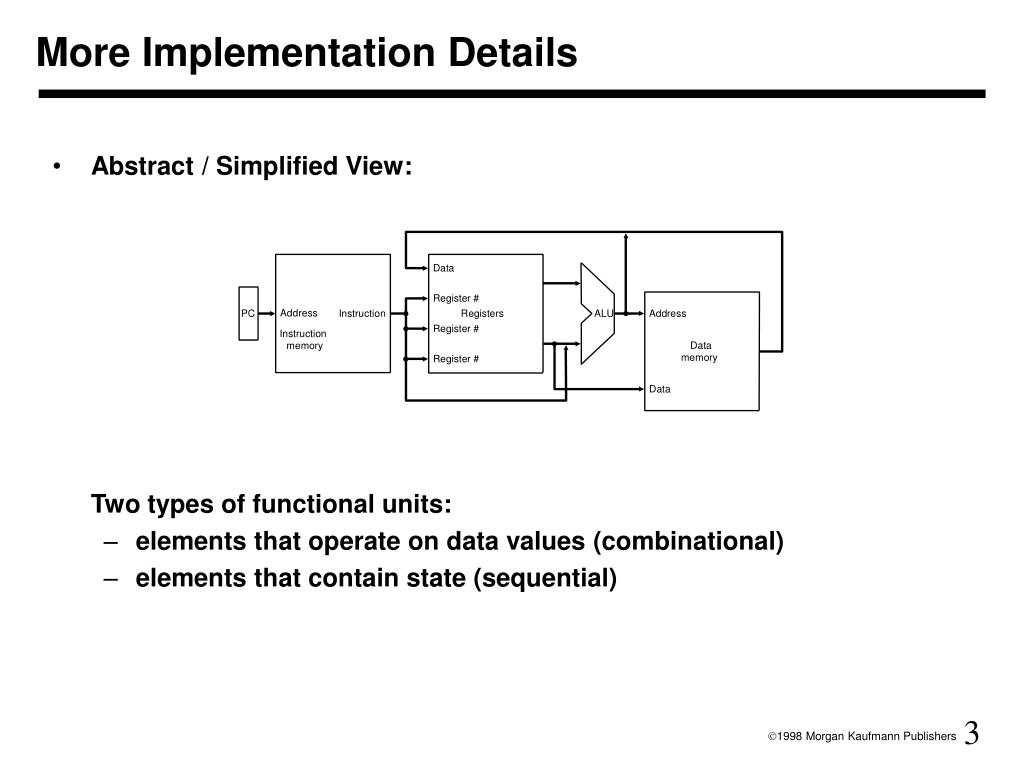 More Implementation Details

• Abstract / Simplified View:

PC
Address
Instruction
Instruction memory
Data
Register #
Registers
Register #
Register #
ALU
Address
Data memory
Data

Two types of functional units:
– elements that operate on data values (combinational)
– elements that contain state (sequential)

©1998 Morgan Kaufmann Publishers 3